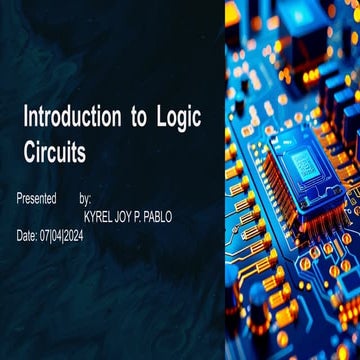 Introduction to Logic Circuits

Presented by:
KYREL JOY P. PABLO
Date: 07|04|2024